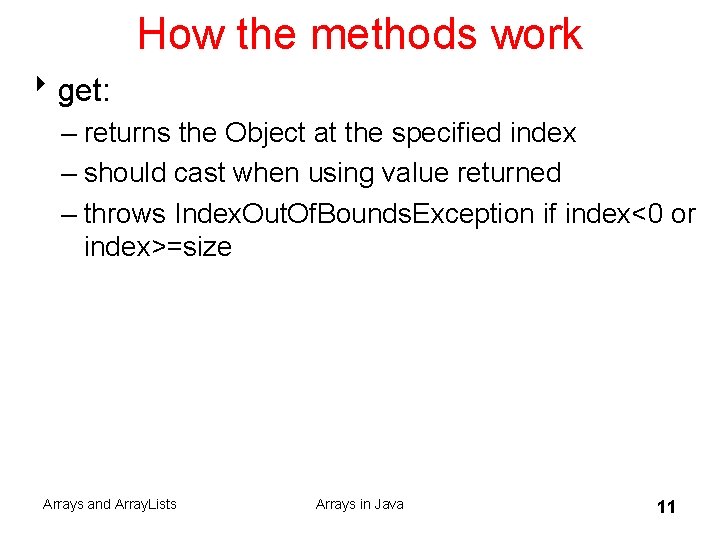 How the methods work

‣ get:
– returns the Object at the specified index
– should cast when using value returned
– throws IndexOutOfBoundsException if index<0 or index>=size

Arrays and ArrayLists
Arrays in Java
11